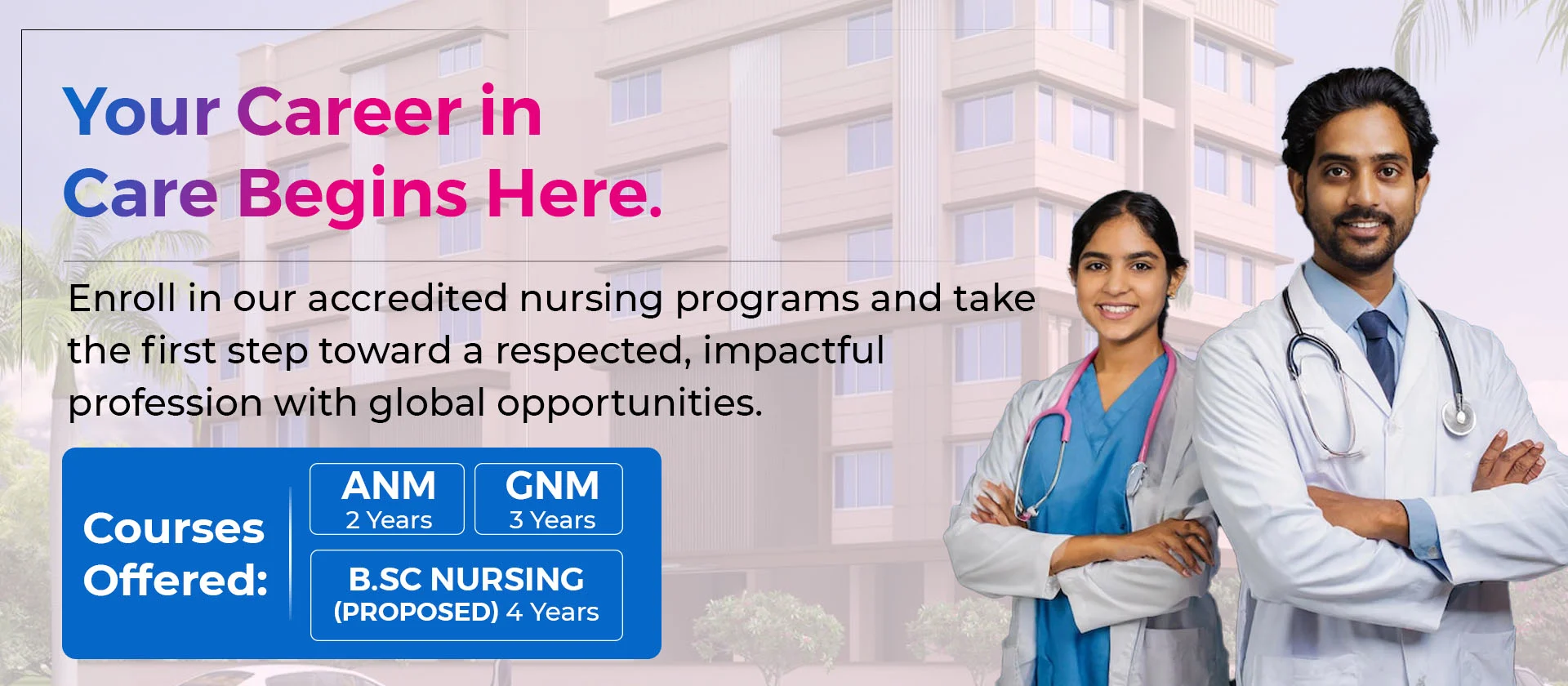 Your Career in Care Begins Here.

Enroll in our accredited nursing programs and take the first step toward a respected, impactful profession with global opportunities.

Courses Offered:

ANM
2 Years

GNM
3 Years

B.SC NURSING
(PROPOSED) 4 Years